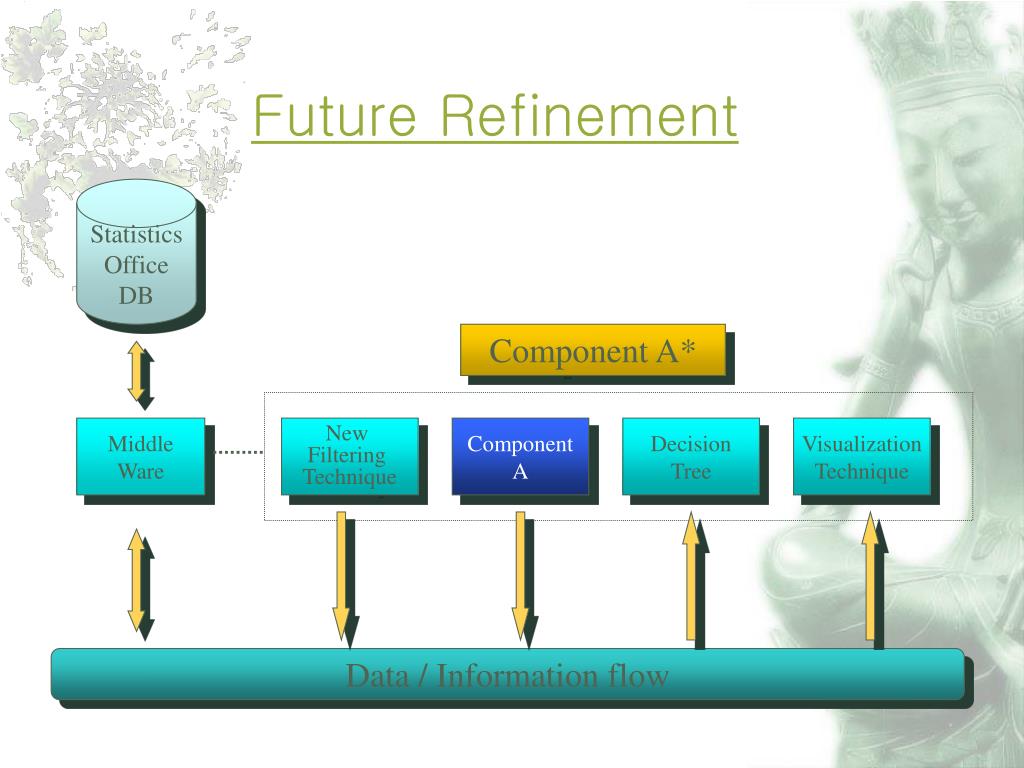 Future Refinement

Statistics Office DB

Component A*

Middle Ware

New Filtering Technique

Component A

Decision Tree

Visualization Technique

Data / Information flow